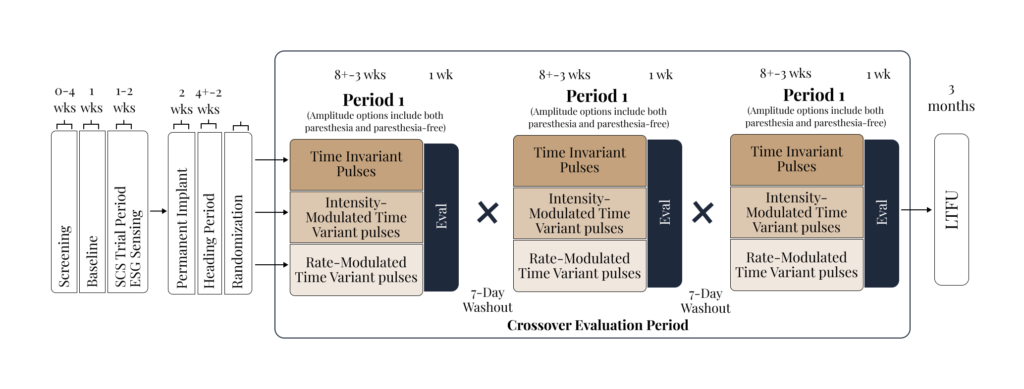 0-4 wks
1 wks
1-2 wks

Screening
Baseline
SCS Trial Period ESG Sensing

2 wks
4+-2 wks

Permanent Implant
Heading Period
Randomization

8+-3 wks
1 wk
Period 1
(Amplitude options include both paresthesia and paresthesia-free)
Time Invariant Pulses
Intensity-Modulated Time Variant pulses
Rate-Modulated Time Variant pulses
Eval

7-Day Washout

8+-3 wks
1 wk
Period 1
(Amplitude options include both paresthesia and paresthesia-free)
Time Invariant Pulses
Intensity-Modulated Time Variant pulses
Rate-Modulated Time Variant pulses
Eval

7-Day Washout

8+-3 wks
1 wk
Period 1
(Amplitude options include both paresthesia and paresthesia-free)
Time Invariant Pulses
Intensity-Modulated Time Variant pulses
Rate-Modulated Time Variant pulses
Eval

Crossover Evaluation Period

3 months
LTFU